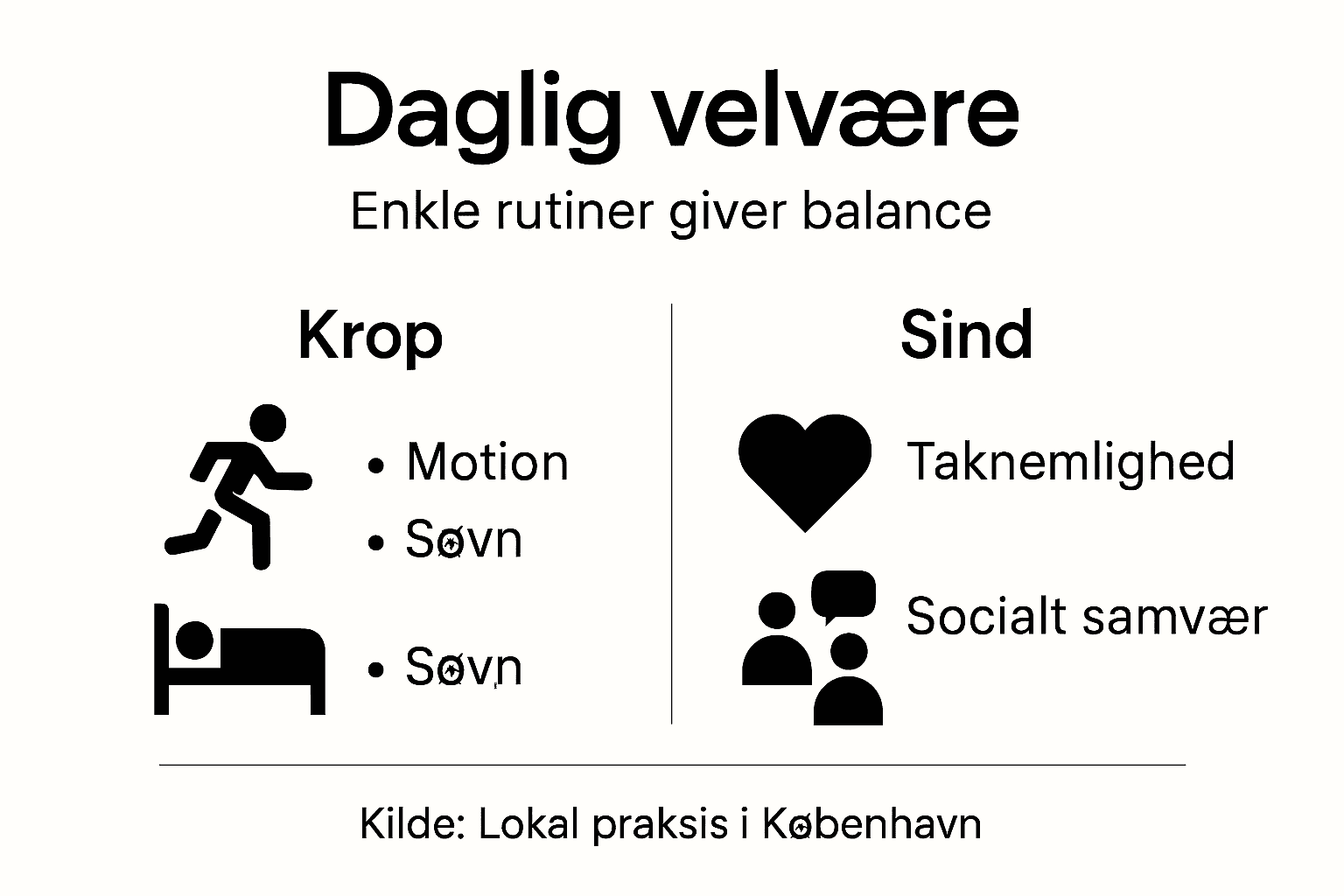 Daglig velvære

Enkle rutiner giver balance

Krop

• Motion
• Søvn
• Søvn

Sind

Taknemlighed

Socialt samvær

Kilde: Lokal praksis i København